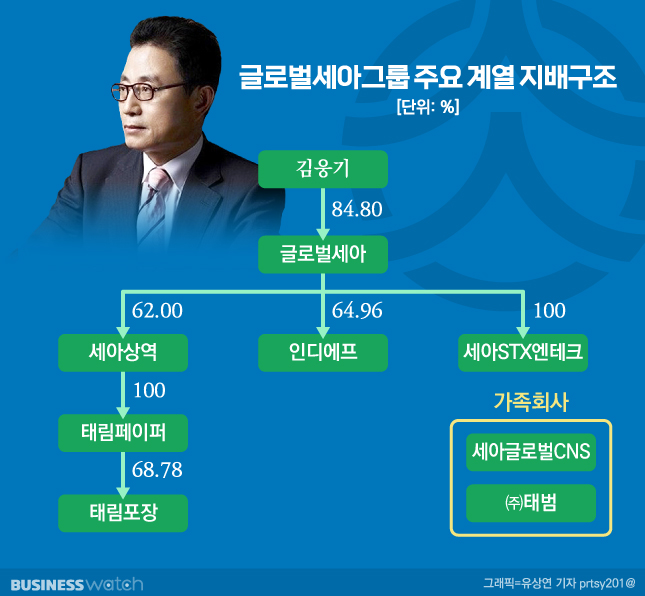 글로벌세아그룹 주요 계열 지배구조

[단위: %]

김웅기

84.80

글로벌세아

62.00

64.96

100

세아상역

인디에프

세아STX엔테크

100

태림페이퍼

68.78

태림포장

가족회사

세아글로벌CNS

㈜태범

BUSINESS watch

그래픽=유상연 기자 prtsy201@